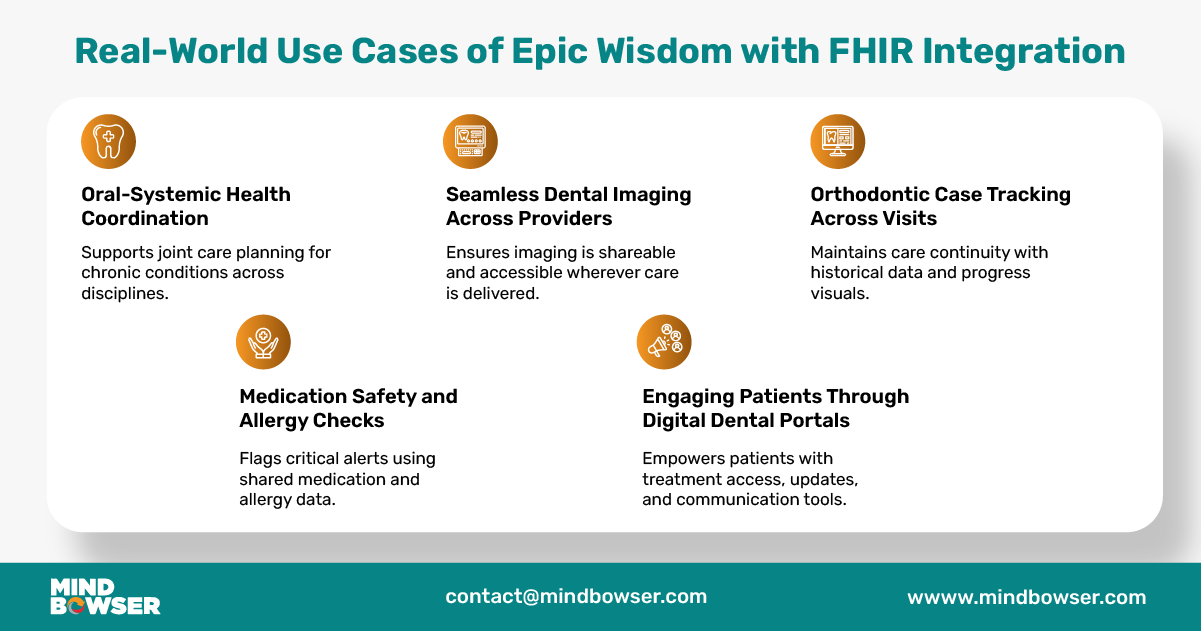 Real-World Use Cases of Epic Wisdom with FHIR Integration

Oral-Systemic Health Coordination

Supports joint care planning for chronic conditions across disciplines.

Seamless Dental Imaging Across Providers

Ensures imaging is shareable and accessible wherever care is delivered.

Orthodontic Case Tracking Across Visits

Maintains care continuity with historical data and progress visuals.

Medication Safety and Allergy Checks

Flags critical alerts using shared medication and allergy data.

Engaging Patients Through Digital Dental Portals

Empowers patients with treatment access, updates, and communication tools.

MIND BOWSER

contact@mindbowser.com

wwww.mindbowser.com